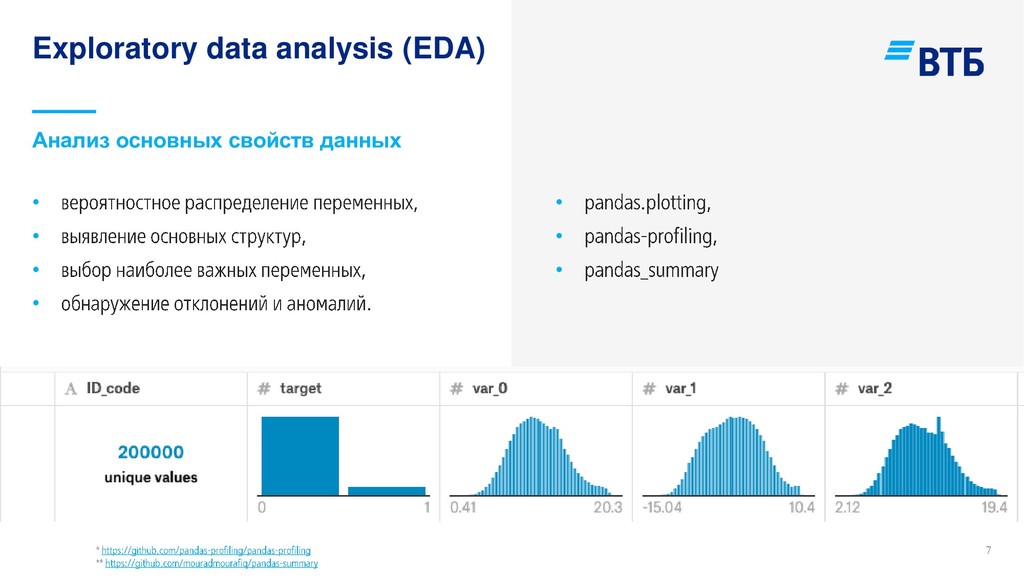 Exploratory data analysis (EDA)

ВТБ

Анализ основных свойств данных

• вероятностное распределение переменных,
• выявление основных структур,
• выбор наиболее важных переменных,
• обнаружение отклонений и аномалий.

• pandas.plotting,
• pandas-profiling,
• pandas_summary

| A ID_code | # target | # var_0 | # var_1 | # var_2 |
|---|---|---|---|---|
| 200000 unique values | 0 1 | 0.41 20.3 | -15.04 10.4 | 2.12 19.4 |

* https://github.com/pandas-profiling/pandas-profiling
** https://github.com/mouradmourafiq/pandas-summary

7